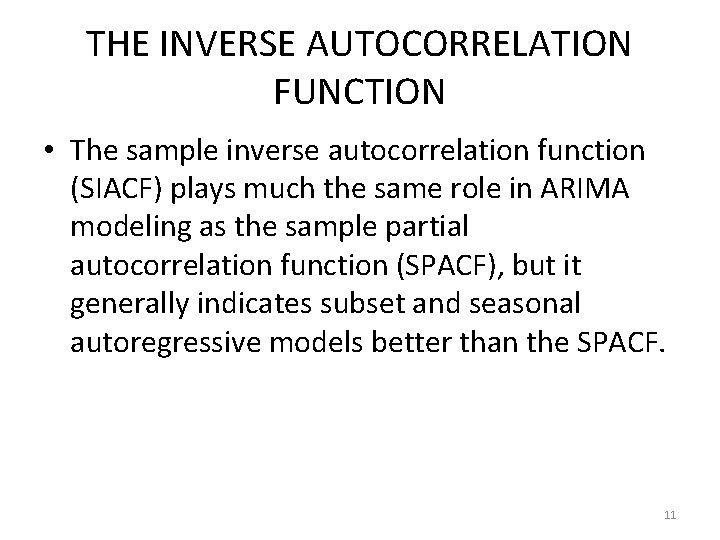 THE INVERSE AUTOCORRELATION FUNCTION

• The sample inverse autocorrelation function (SIACF) plays much the same role in ARIMA modeling as the sample partial autocorrelation function (SPACF), but it generally indicates subset and seasonal autoregressive models better than the SPACF.

11